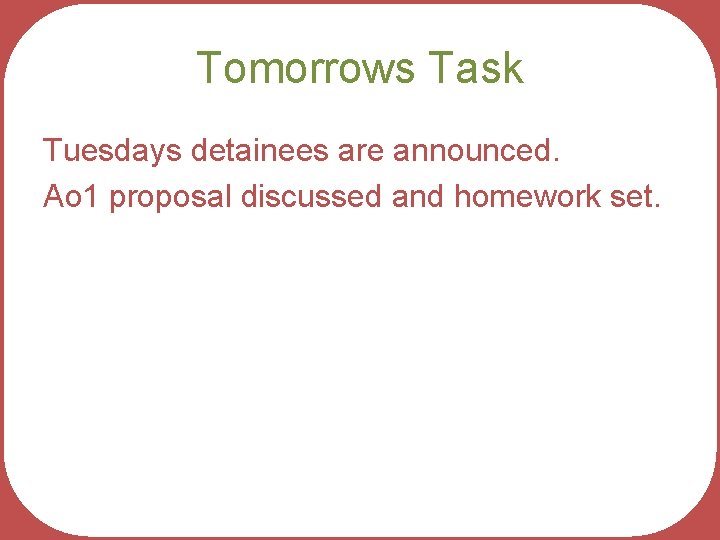 Tomorrows Task

Tuesdays detainees are announced.

Ao1 proposal discussed and homework set.